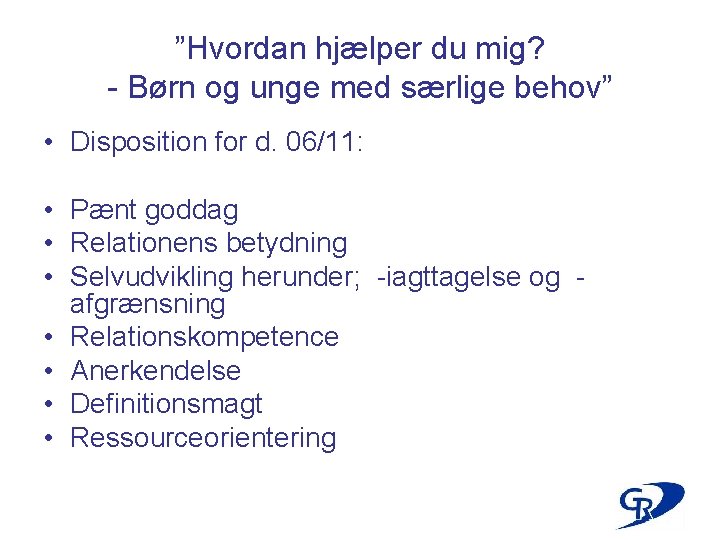 ”Hvordan hjælper du mig?
- Børn og unge med særlige behov”

• Disposition for d. 06/11:

• Pænt goddag
• Relationens betydning
• Selvudvikling herunder; -iagttagelse og -afgrænsning
• Relationskompetence
• Anerkendelse
• Definitionsmagt
• Ressourceorientering

GR